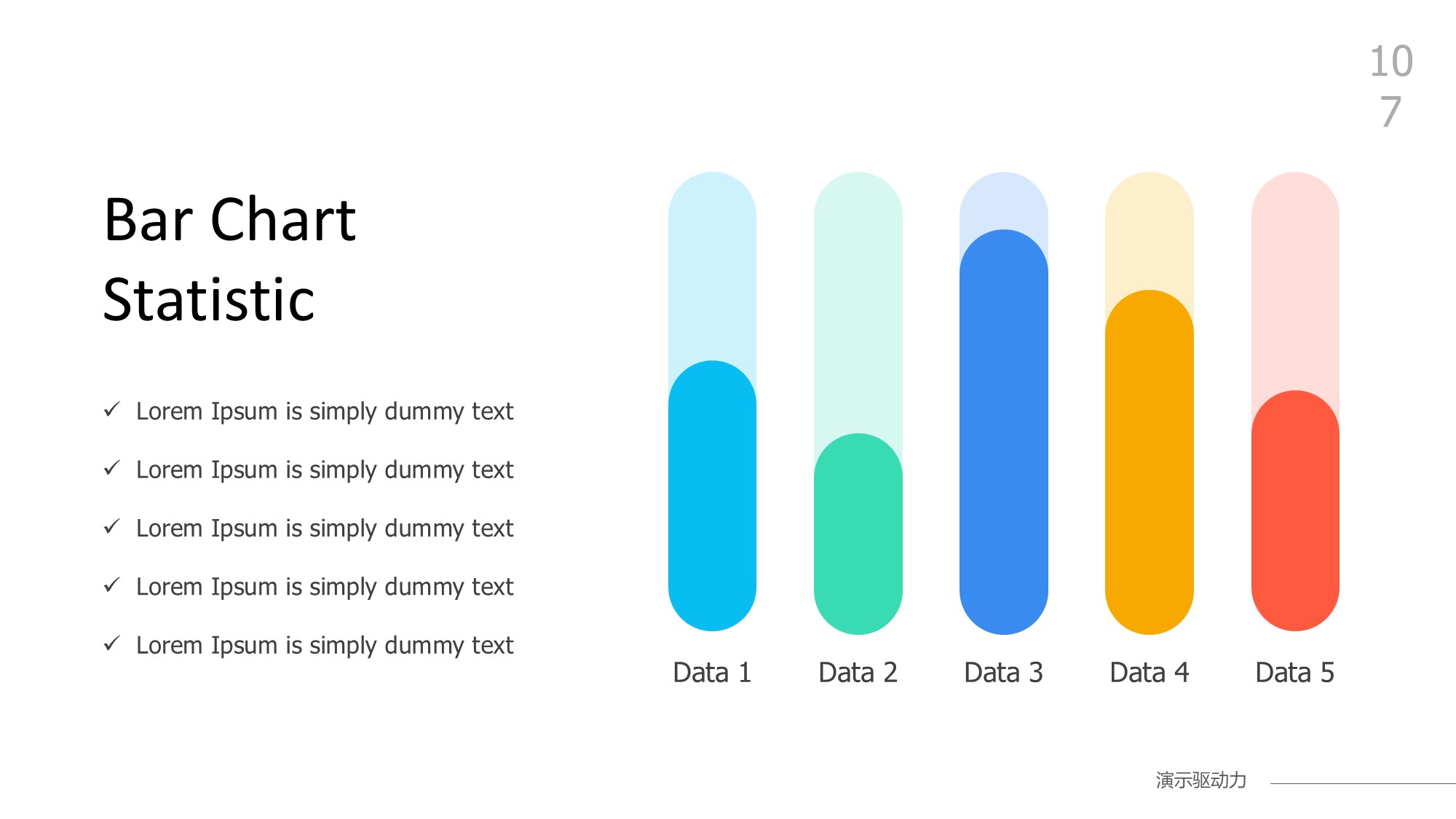 10
7

Bar Chart Statistic

✓ Lorem Ipsum is simply dummy text

✓ Lorem Ipsum is simply dummy text

✓ Lorem Ipsum is simply dummy text

✓ Lorem Ipsum is simply dummy text

✓ Lorem Ipsum is simply dummy text

Data 1 Data 2 Data 3 Data 4 Data 5

演示驱动力